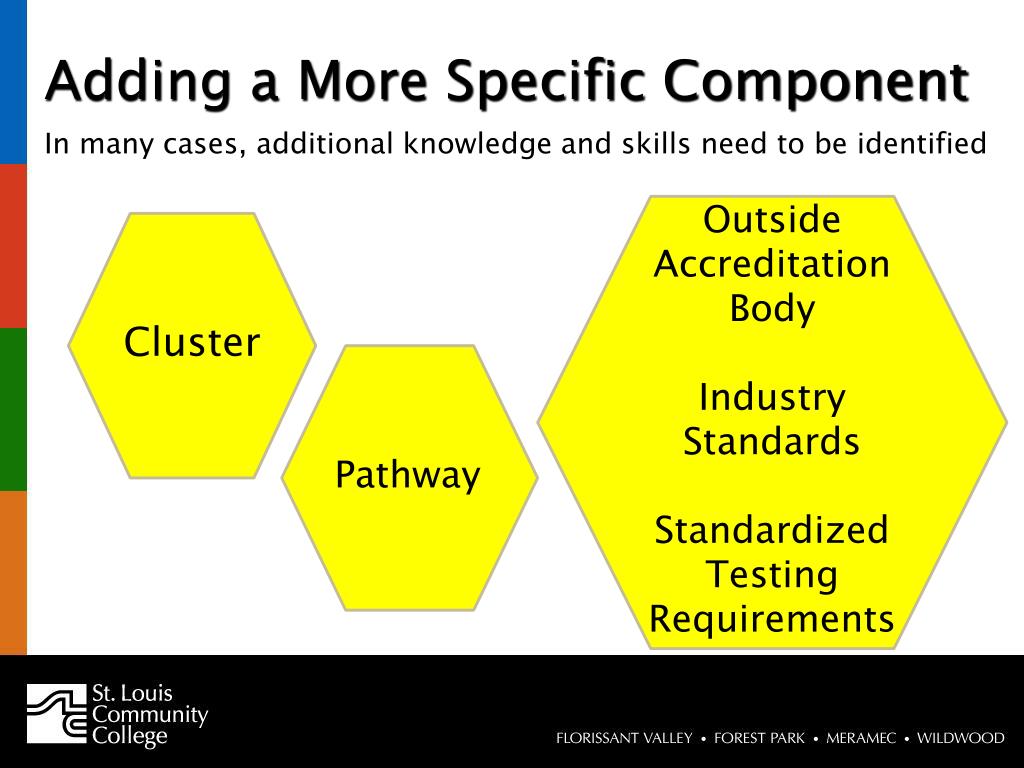 Adding a More Specific Component

In many cases, additional knowledge and skills need to be identified

Cluster

Pathway

Outside Accreditation Body

Industry Standards

Standardized Testing Requirements

St. Louis Community College

FLORISSANT VALLEY • FOREST PARK • MERAMEC • WILDWOOD